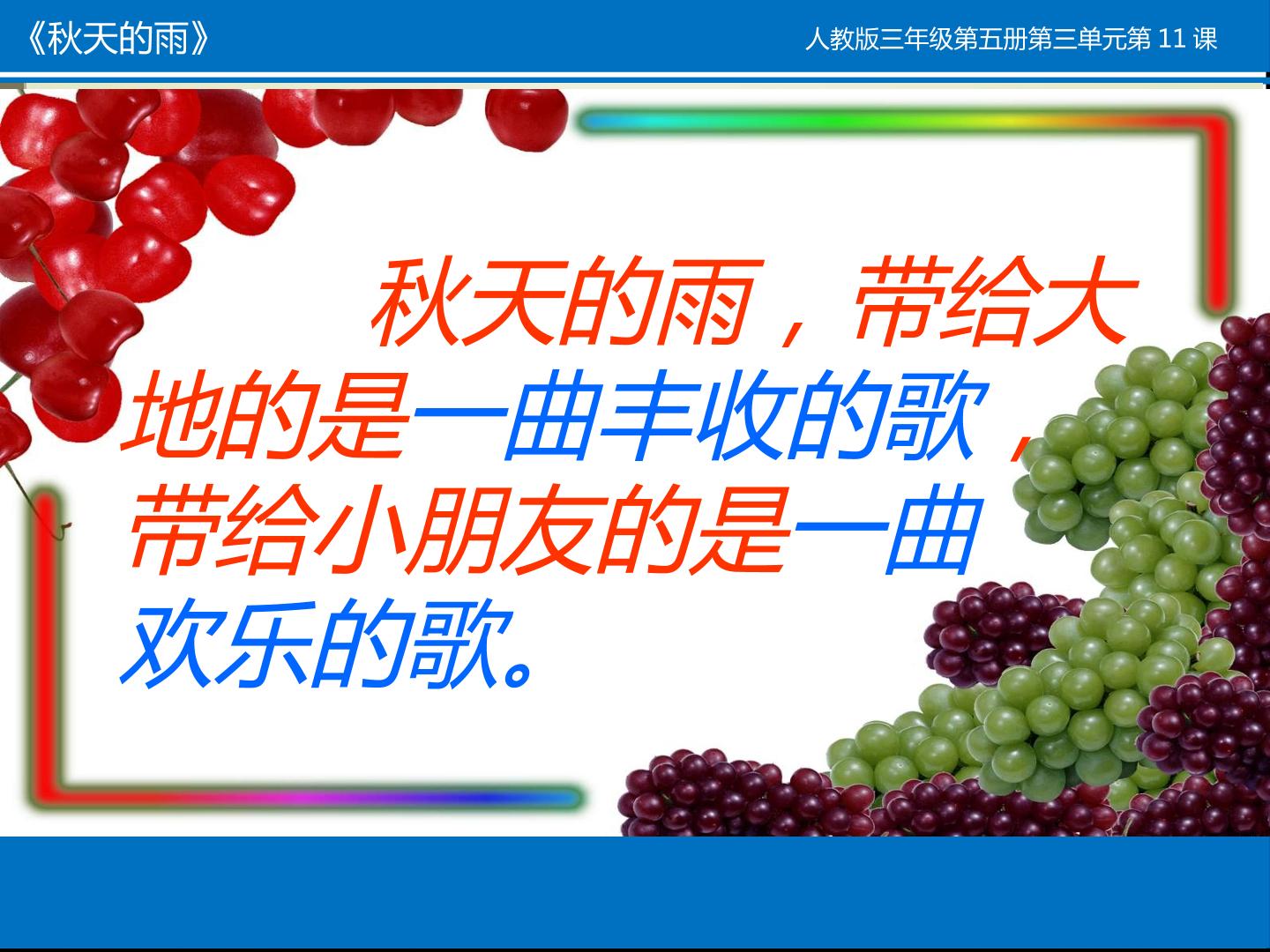 《秋天的雨》

人教版三年级第五册第三单元第11课

秋天的雨，带给大地的是一曲丰收的歌，带给小朋友的是一曲欢乐的歌。